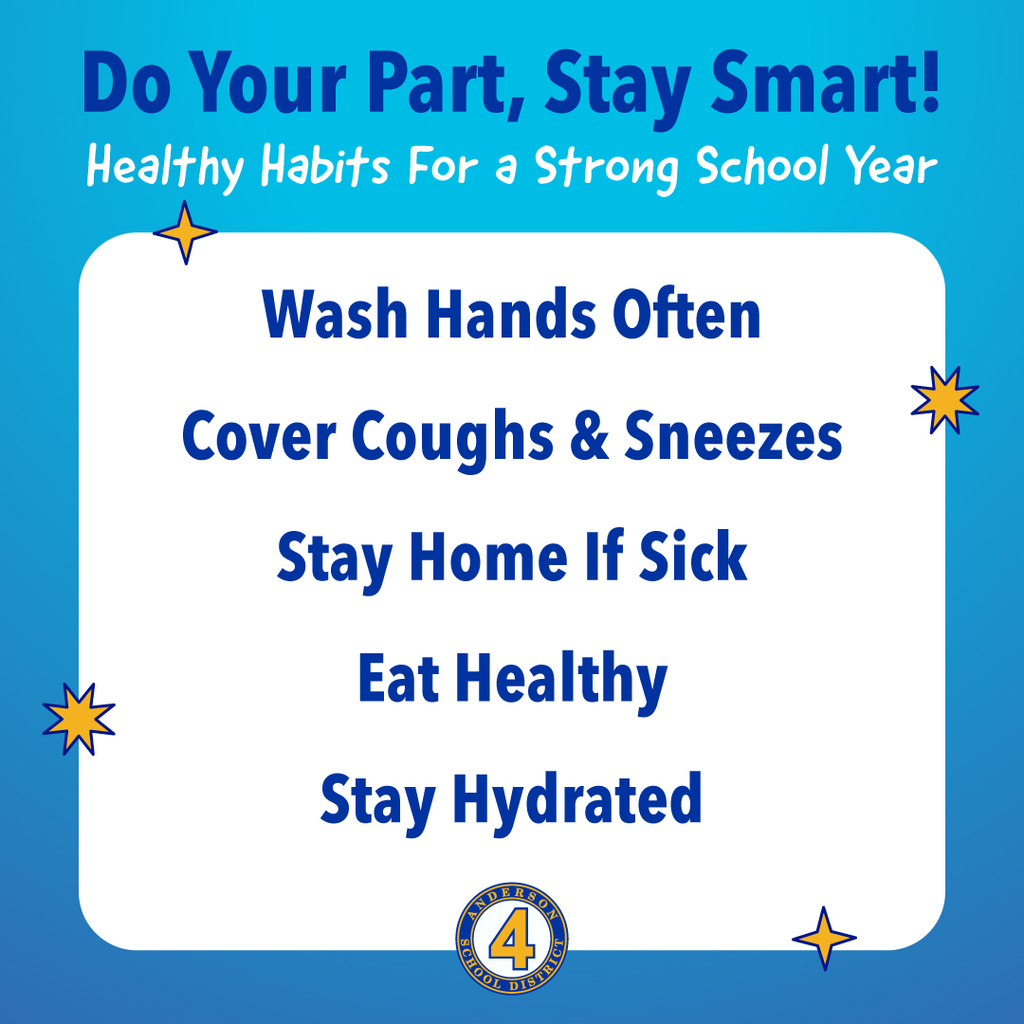 Do Your Part, Stay Smart!
Healthy Habits For a Strong School Year

Wash Hands Often

Cover Coughs & Sneezes

Stay Home If Sick

Eat Healthy

Stay Hydrated

ANDERSON
4
SCHOOL DISTRICT